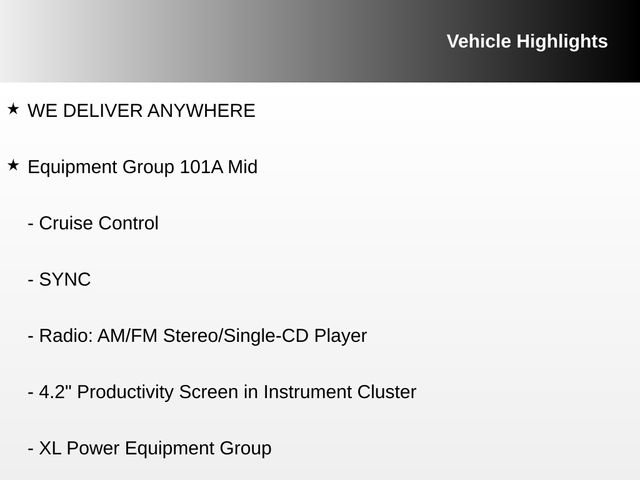 Vehicle Highlights

★ WE DELIVER ANYWHERE

★ Equipment Group 101A Mid

- Cruise Control

- SYNC

- Radio: AM/FM Stereo/Single-CD Player

- 4.2" Productivity Screen in Instrument Cluster

- XL Power Equipment Group